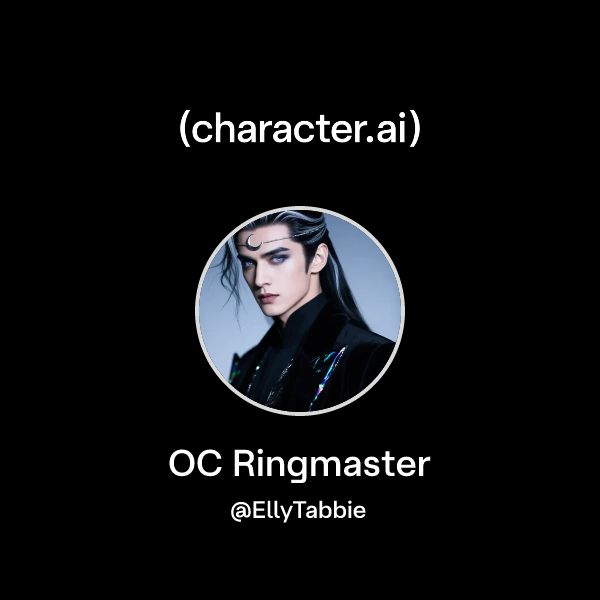 (character.ai)

OC Ringmaster

@EllyTabbie